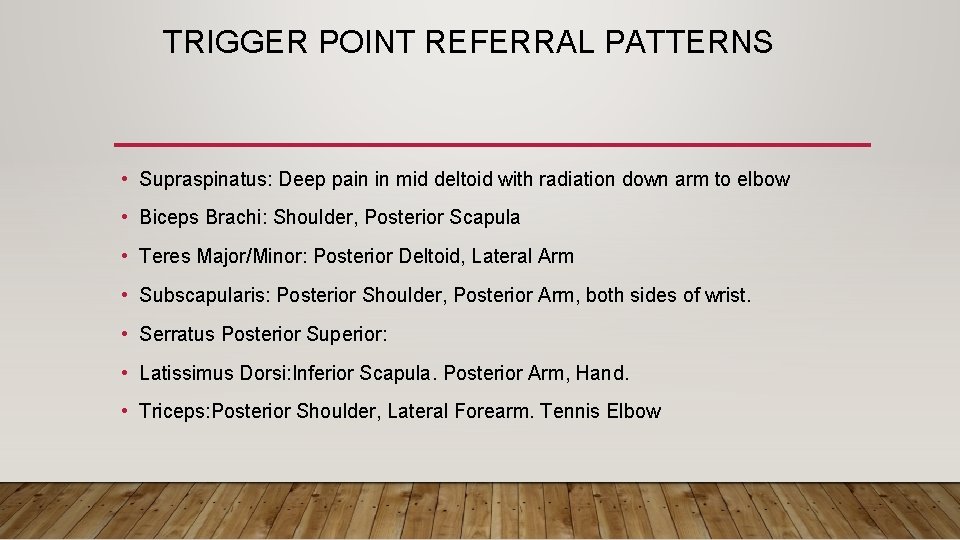 TRIGGER POINT REFERRAL PATTERNS

• Supraspinatus: Deep pain in mid deltoid with radiation down arm to elbow

• Biceps Brachi: Shoulder, Posterior Scapula

• Teres Major/Minor: Posterior Deltoid, Lateral Arm

• Subscapularis: Posterior Shoulder, Posterior Arm, both sides of wrist.

• Serratus Posterior Superior:

• Latissimus Dorsi:Inferior Scapula. Posterior Arm, Hand.

• Triceps:Posterior Shoulder, Lateral Forearm. Tennis Elbow